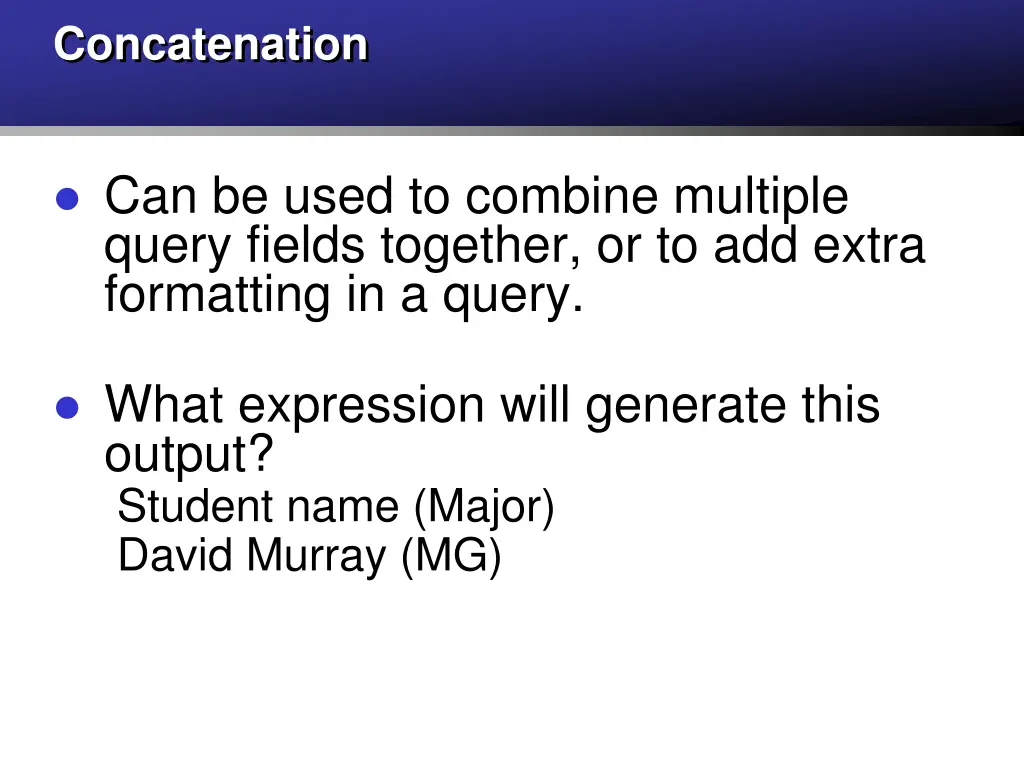 Concatenation

Can be used to combine multiple query fields together, or to add extra formatting in a query.

What expression will generate this output?
Student name (Major)
David Murray (MG)